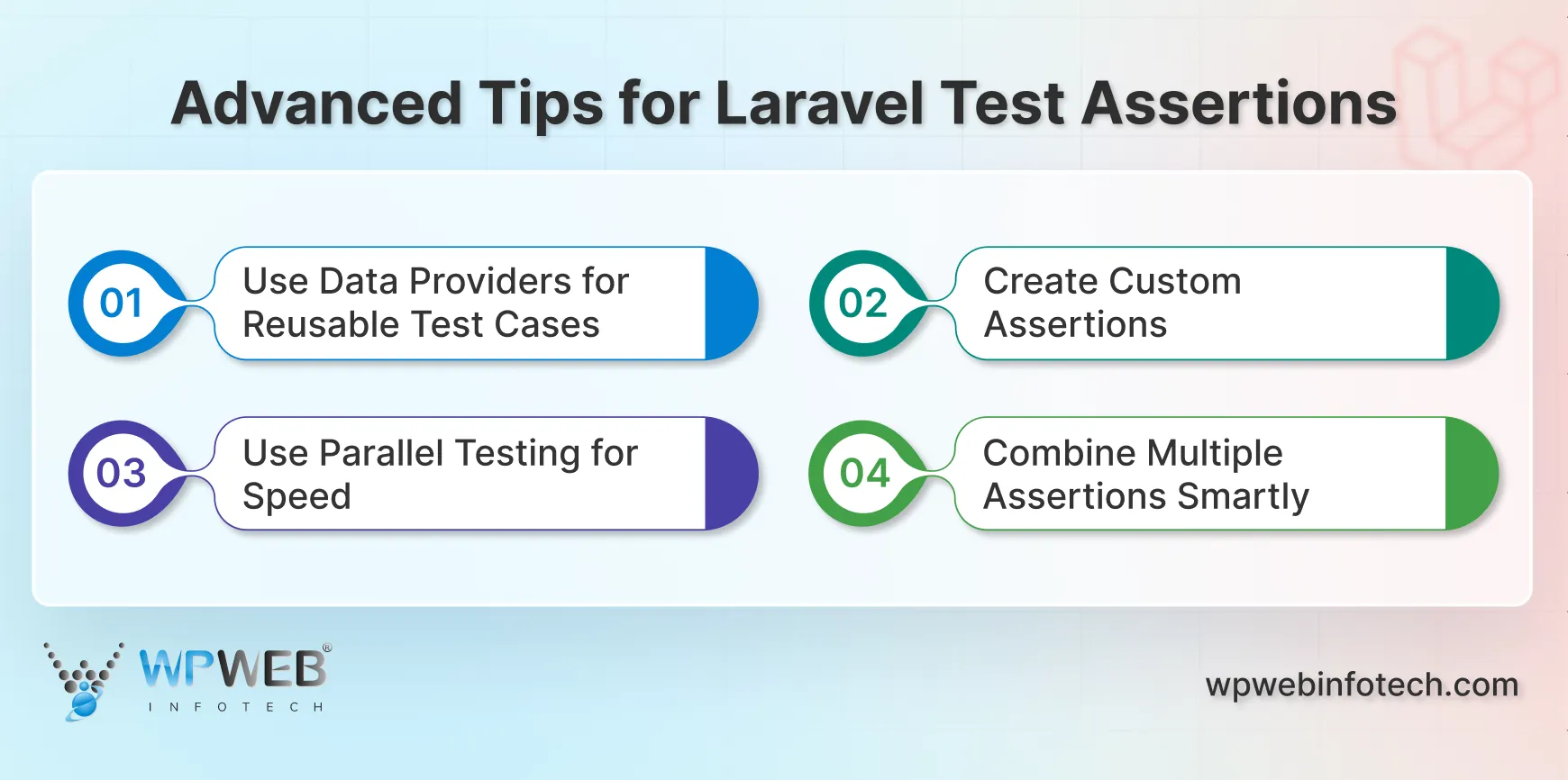 Advanced Tips for Laravel Test Assertions

01 Use Data Providers for Reusable Test Cases

02 Create Custom Assertions

03 Use Parallel Testing for Speed

04 Combine Multiple Assertions Smartly

WPWEB® INFOTECH

wpwebinfotech.com